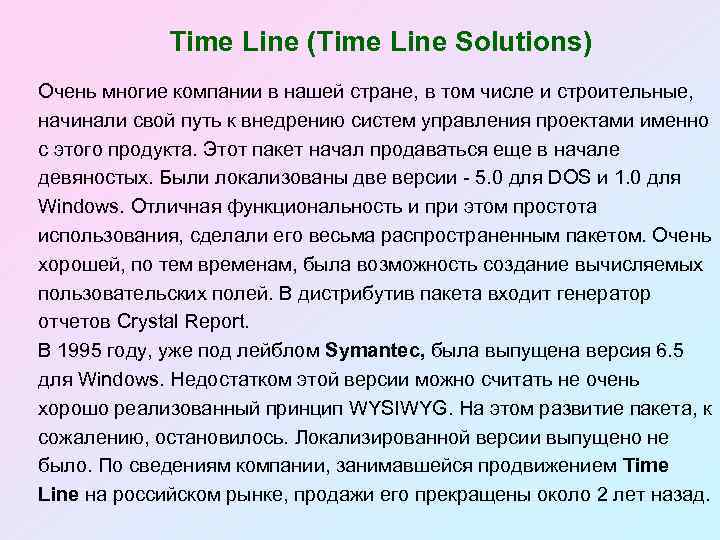 Time Line (Time Line Solutions)

Очень многие компании в нашей стране, в том числе и строительные, начинали свой путь к внедрению систем управления проектами именно с этого продукта. Этот пакет начал продаваться еще в начале девяностых. Были локализованы две версии - 5.0 для DOS и 1.0 для Windows. Отличная функциональность и при этом простота использования, сделали его весьма распространенным пакетом. Очень хорошей, по тем временам, была возможность создание вычисляемых пользовательских полей. В дистрибутив пакета входит генератор отчетов Crystal Report.
В 1995 году, уже под лейблом Symantec, была выпущена версия 6.5 для Windows. Недостатком этой версии можно считать не очень хорошо реализованный принцип WYSIWYG. На этом развитие пакета, к сожалению, остановилось. Локализированной версии выпущено не было. По сведениям компании, занимавшейся продвижением Time Line на российском рынке, продажи его прекращены около 2 лет назад.